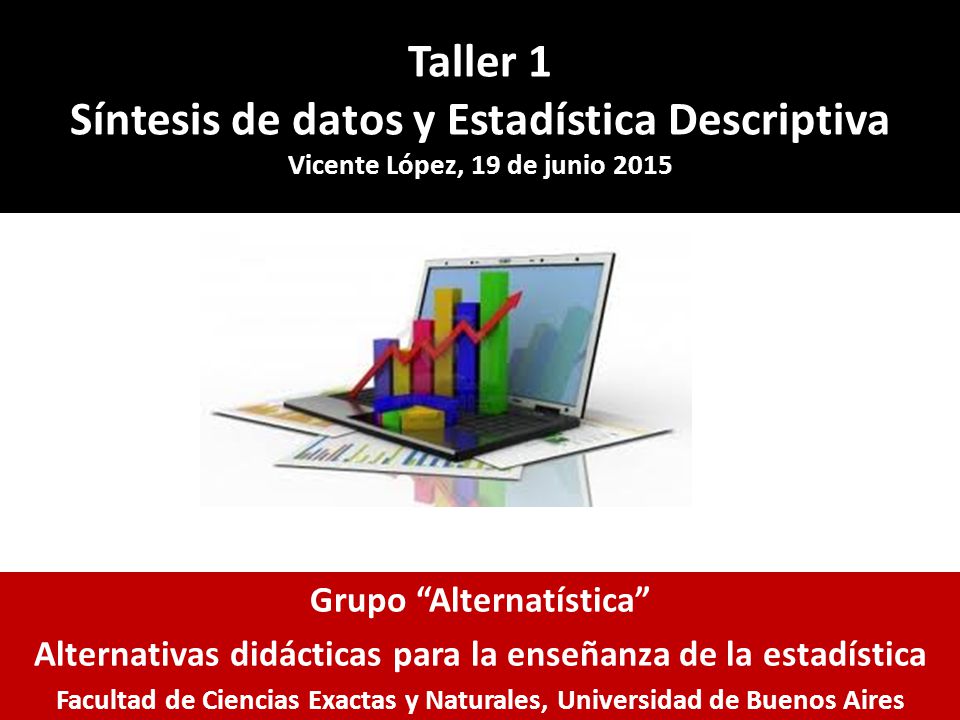 Taller 1
Síntesis de datos y Estadística Descriptiva
Vicente López, 19 de junio 2015

Grupo “Alternatística”
Alternativas didácticas para la enseñanza de la estadística
Facultad de Ciencias Exactas y Naturales, Universidad de Buenos Aires